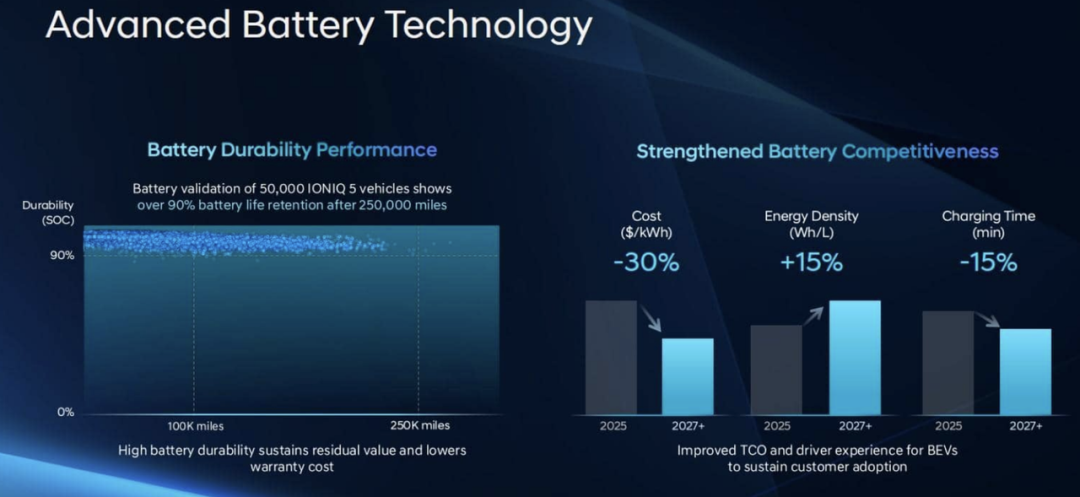 Advanced Battery Technology

Battery Durability Performance

Battery validation of 50,000 IONIQ 5 vehicles shows over 90% battery life retention after 250,000 miles

Durability (SOC)

90%

0%

100K miles

250K miles

High battery durability sustains residual value and lowers warranty cost

Strengthened Battery Competitiveness

Cost ($/kWh)

-30%

2025

2027+

Energy Density (Wh/L)

+15%

2025

2027+

Charging Time (min)

-15%

2025

2027+

Improved TCO and driver experience for BEVs to sustain customer adoption